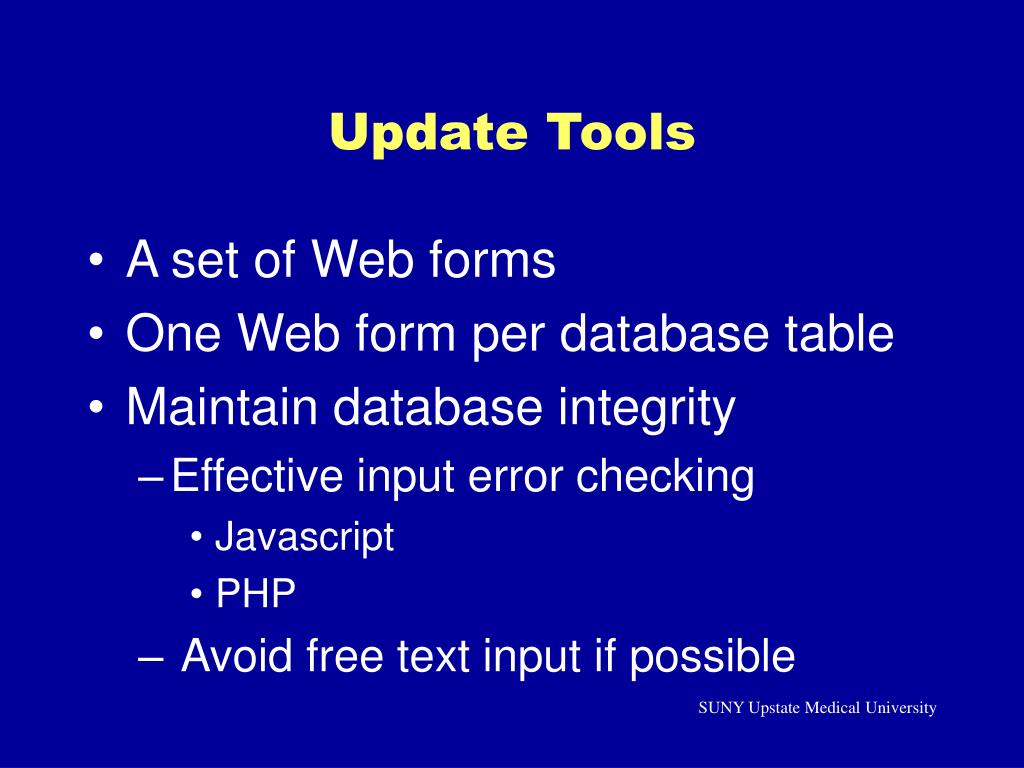 Update Tools

• A set of Web forms
• One Web form per database table
• Maintain database integrity
– Effective input error checking
• Javascript
• PHP
– Avoid free text input if possible

SUNY Upstate Medical University